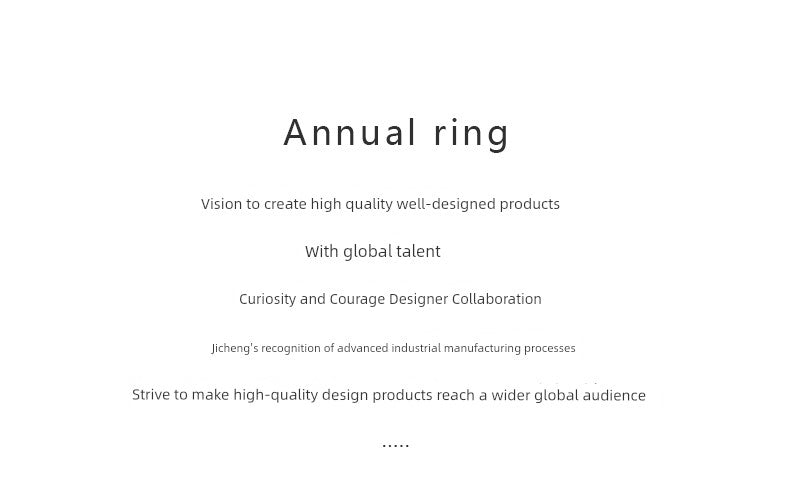 Annual ring

Vision to create high quality well-designed products

With global talent

Curiosity and Courage Designer Collaboration

Jicheng's recognition of advanced industrial manufacturing processes

Strive to make high-quality design products reach a wider global audience

.....